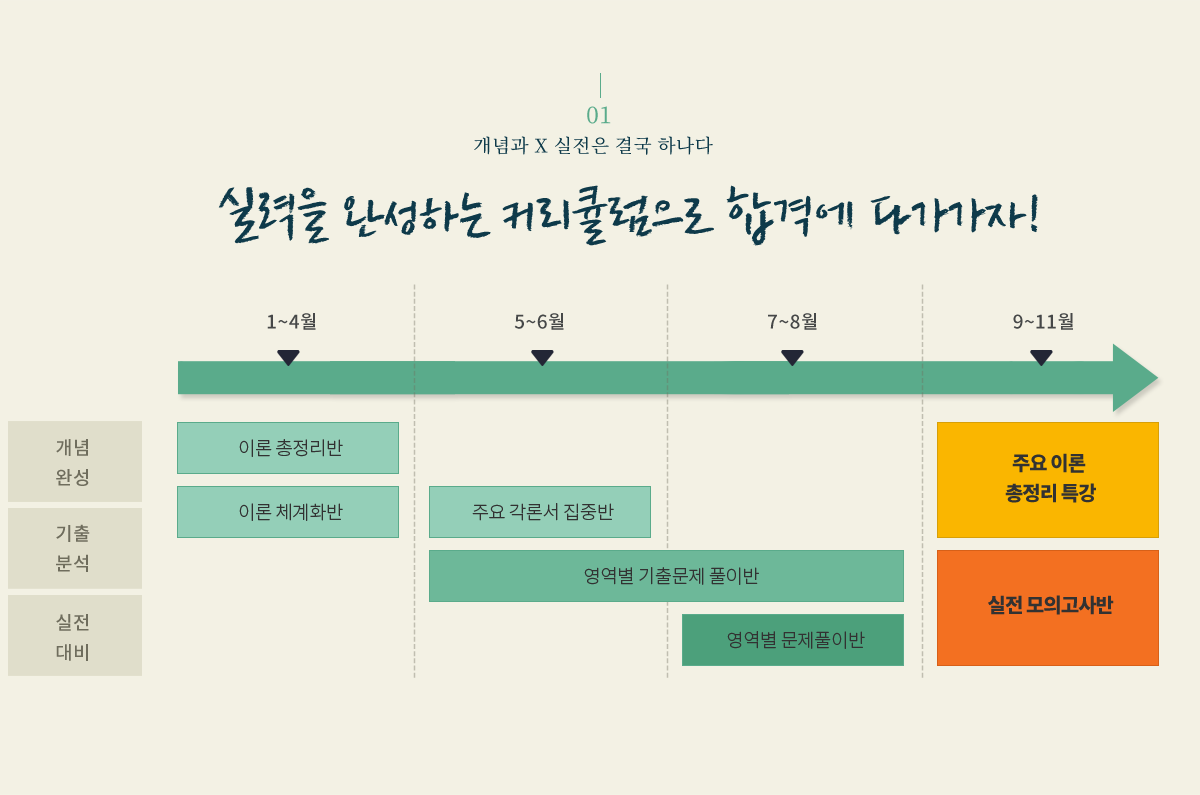 01
개념과 X 실전은 결국 하나다

실력을 완성하는 커리큘럼으로 합격에 다가가자!

1~4월
5~6월
7~8월
9~11월

개념 완성
기출 분석
실전 대비

이론 총정리반
이론 체계화반
주요 각론서 집중반
영역별 기출문제 풀이반
영역별 문제풀이반
주요 이론 총정리 특강
실전 모의고사반